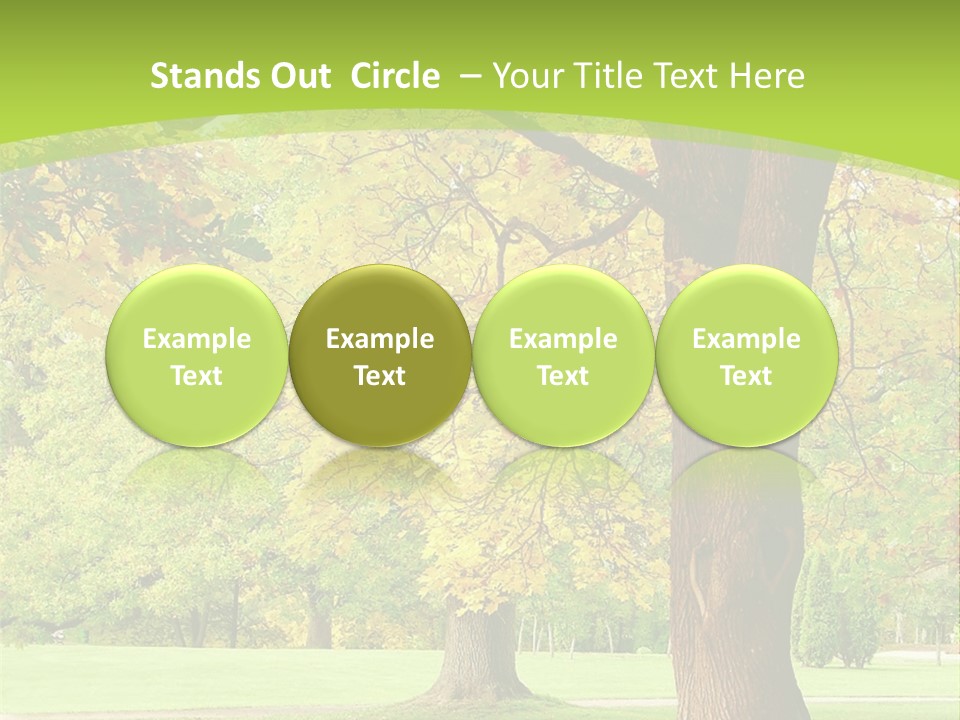 Stands Out Circle – Your Title Text Here

Example Text

Example Text

Example Text

Example Text